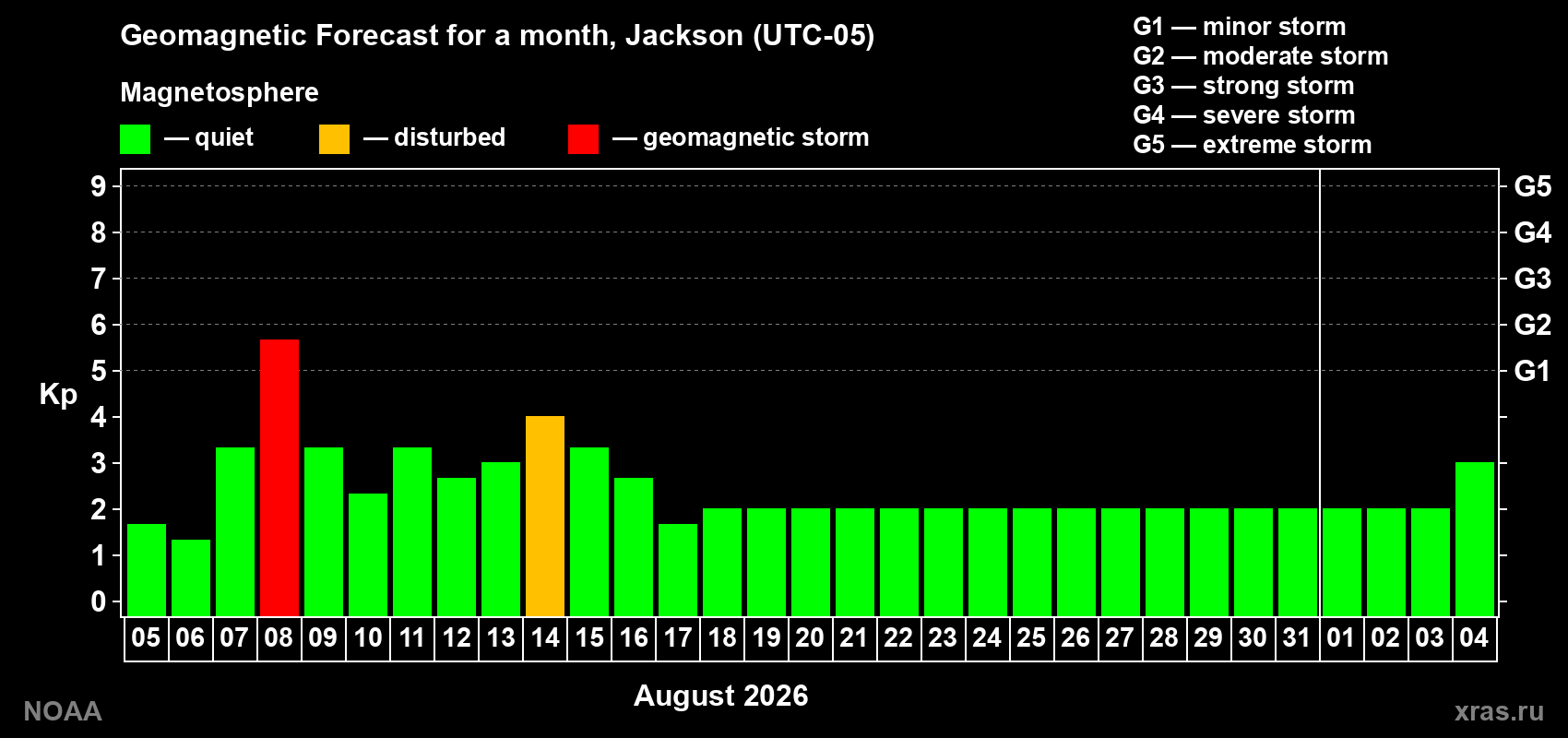 Geomagnetic Forecast for a month, Jackson (UTC-05)

Magnetosphere

— quiet — disturbed — geomagnetic storm

G1 — minor storm
G2 — moderate storm
G3 — strong storm
G4 — severe storm
G5 — extreme storm

Kp

9
8
7
6
5
4
3
2
1
0

G5
G4
G3
G2
G1

05 06 07 08 09 10 11 12 13 14 15 16 17 18 19 20 21 22 23 24 25 26 27 28 29 30 31 01 02 03 04

August 2026

NOAA

xras.ru